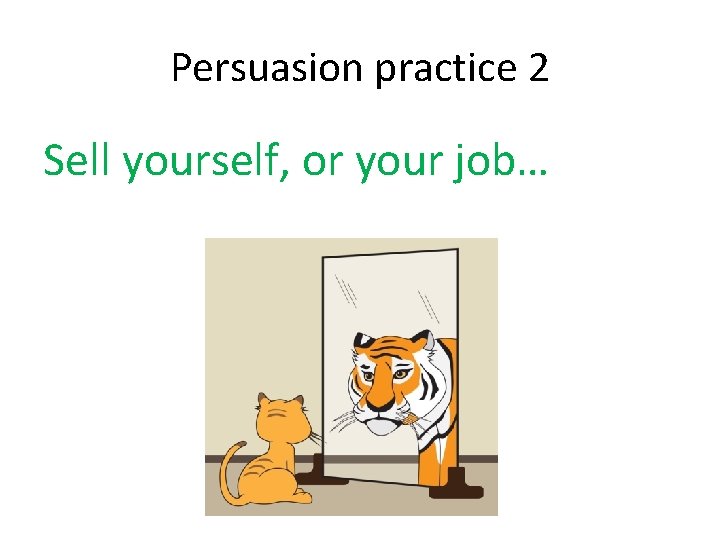 Persuasion practice 2

Sell yourself, or your job…